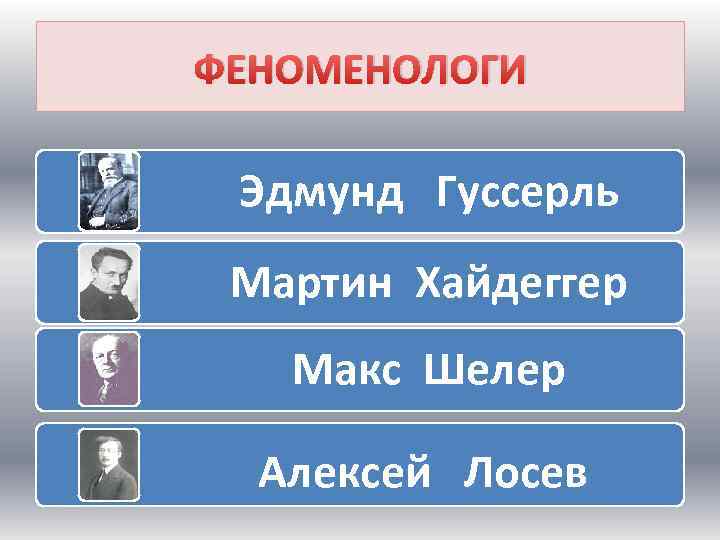 ФЕНОМЕНОЛОГИ

Эдмунд Гуссерль

Мартин Хайдеггер

Макс Шелер

Алексей Лосев